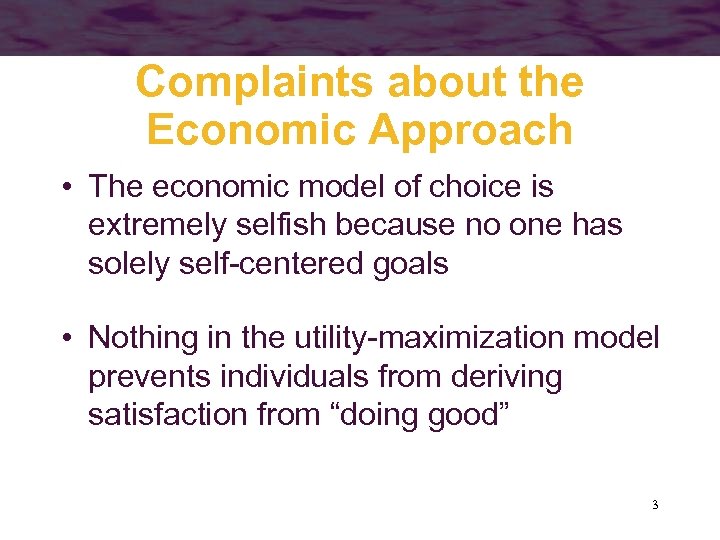 Complaints about the Economic Approach

• The economic model of choice is extremely selfish because no one has solely self-centered goals

• Nothing in the utility-maximization model prevents individuals from deriving satisfaction from “doing good”

3